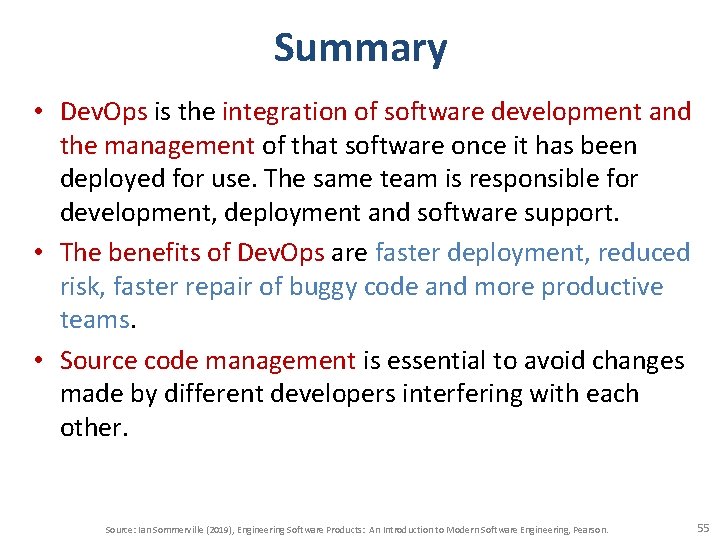 Summary

• DevOps is the integration of software development and the management of that software once it has been deployed for use. The same team is responsible for development, deployment and software support.

• The benefits of DevOps are faster deployment, reduced risk, faster repair of buggy code and more productive teams.

• Source code management is essential to avoid changes made by different developers interfering with each other.

Source: Ian Sommerville (2019), Engineering Software Products: An Introduction to Modern Software Engineering, Pearson.

55